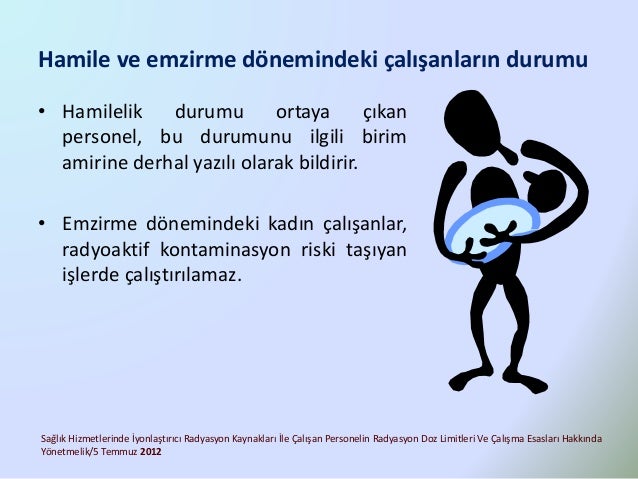 Hamile ve emzirme dönemindeki çalışanların durumu

• Hamilelik durumu ortaya çıkan personel, bu durumunu ilgili birim amirine derhal yazılı olarak bildirir.

• Emzirme dönemindeki kadın çalışanlar, radyoaktif kontaminasyon riski taşıyan işlerde çalıştırılamaz.

Sağlık Hizmetlerinde İyonlaştırıcı Radyasyon Kaynakları İle Çalışan Personelin Radyasyon Doz Limitleri Ve Çalışma Esasları Hakkında Yönetmelik/5 Temmuz 2012